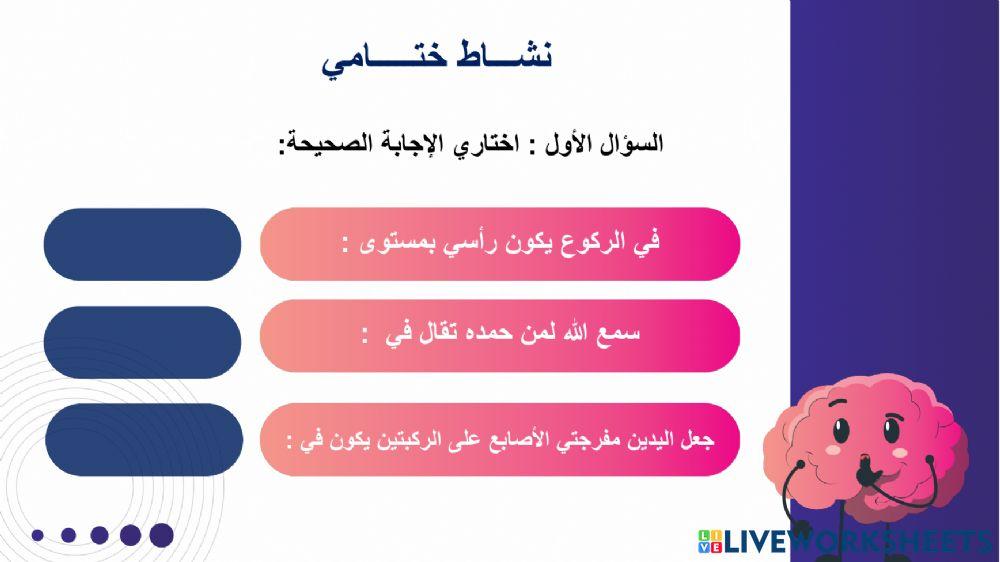 نشـــاط ختـــامي

السؤال الأول : اختاري الإجابة الصحيحة:

في الركوع يكون رأسي بمستوى :

سمع الله لمن حمده تقال في :

جعل اليدين مفرجتي الأصابع على الركبتين يكون في :

LIVEWORKSHEETS